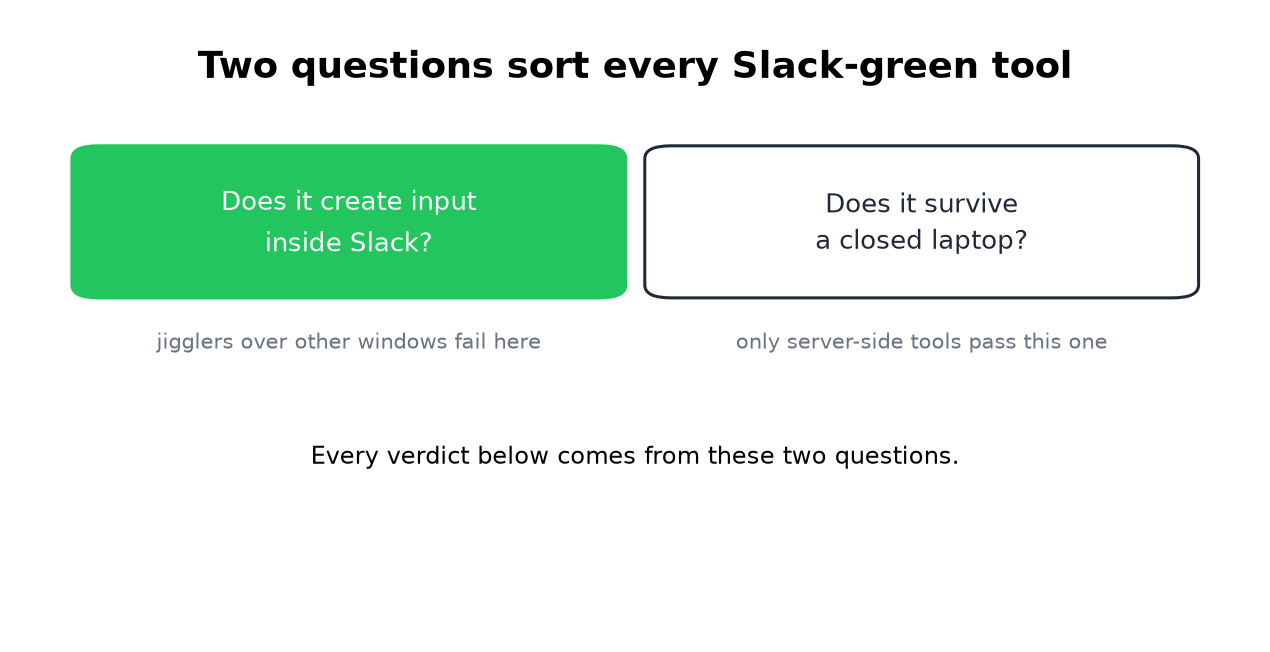 Two questions sort every Slack-green tool

Does it create input inside Slack?

jigglers over other windows fail here

Does it survive a closed laptop?

only server-side tools pass this one

Every verdict below comes from these two questions.